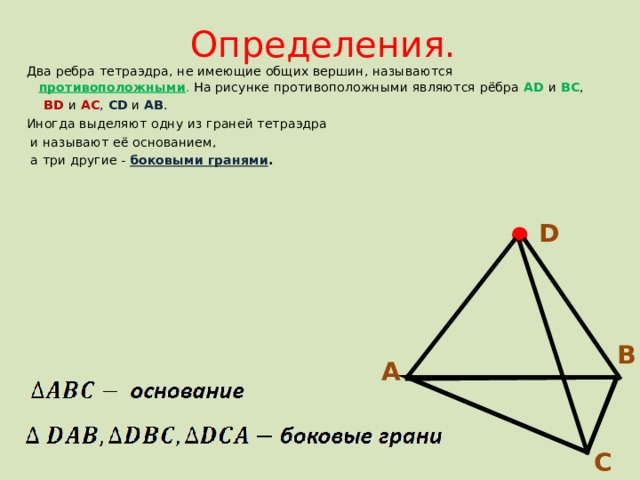 Определения.

Два ребра тетраэдра, не имеющие общих вершин, называются противоположными. На рисунке противоположными являются рёбра AD и BC, BD и AC, CD и AB.

Иногда выделяют одну из граней тетраэдра и называют её основанием, а три другие - боковыми гранями.

D

B

A

C

$\Delta ABC -$ основание

$\Delta DAB, \Delta DBC, \Delta DCA -$ боковые грани